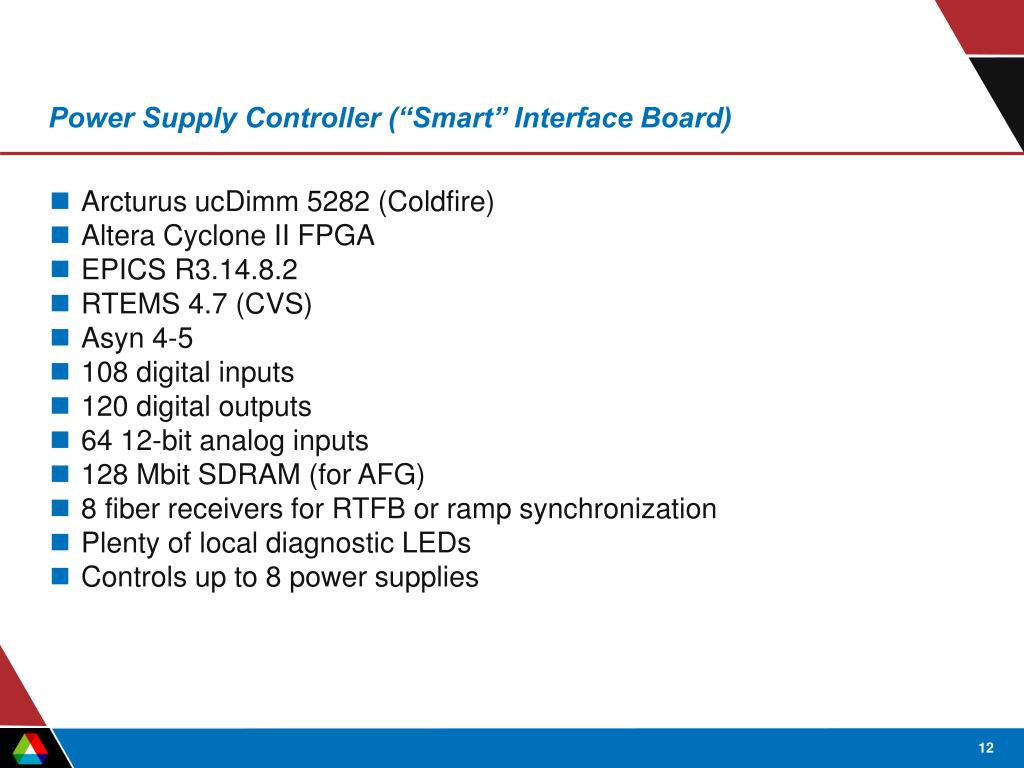 Power Supply Controller (“Smart” Interface Board)

- Arcturus ucDimm 5282 (Coldfire)
- Altera Cyclone II FPGA
- EPICS R3.14.8.2
- RTEMS 4.7 (CVS)
- Asyn 4-5
- 108 digital inputs
- 120 digital outputs
- 64 12-bit analog inputs
- 128 Mbit SDRAM (for AFG)
- 8 fiber receivers for RTFB or ramp synchronization
- Plenty of local diagnostic LEDs
- Controls up to 8 power supplies

12